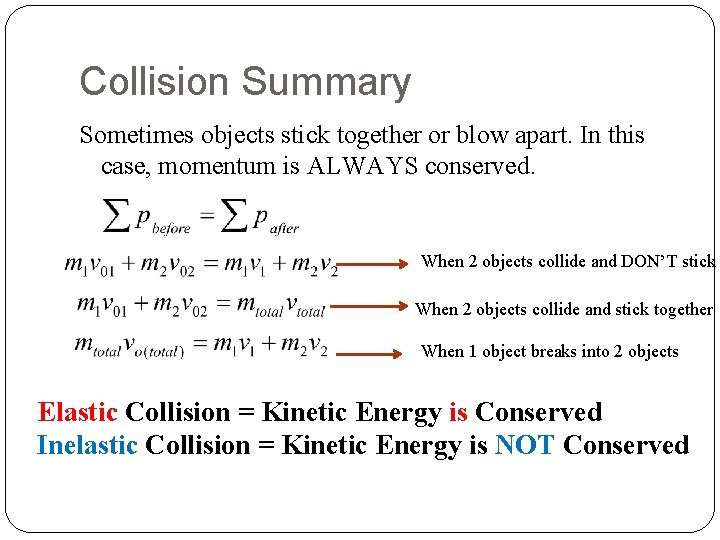 Collision Summary

Sometimes objects stick together or blow apart. In this case, momentum is ALWAYS conserved.

$\sum p_{before} = \sum p_{after}$

$m_1v_{01} + m_2v_{02} = m_1v_1 + m_2v_2$ When 2 objects collide and DON'T stick

$m_1v_{01} + m_2v_{02} = m_{total}v_{total}$ When 2 objects collide and stick together

$m_{total}v_{o(total)} = m_1v_1 + m_2v_2$ When 1 object breaks into 2 objects

Elastic Collision = Kinetic Energy is Conserved
Inelastic Collision = Kinetic Energy is NOT Conserved